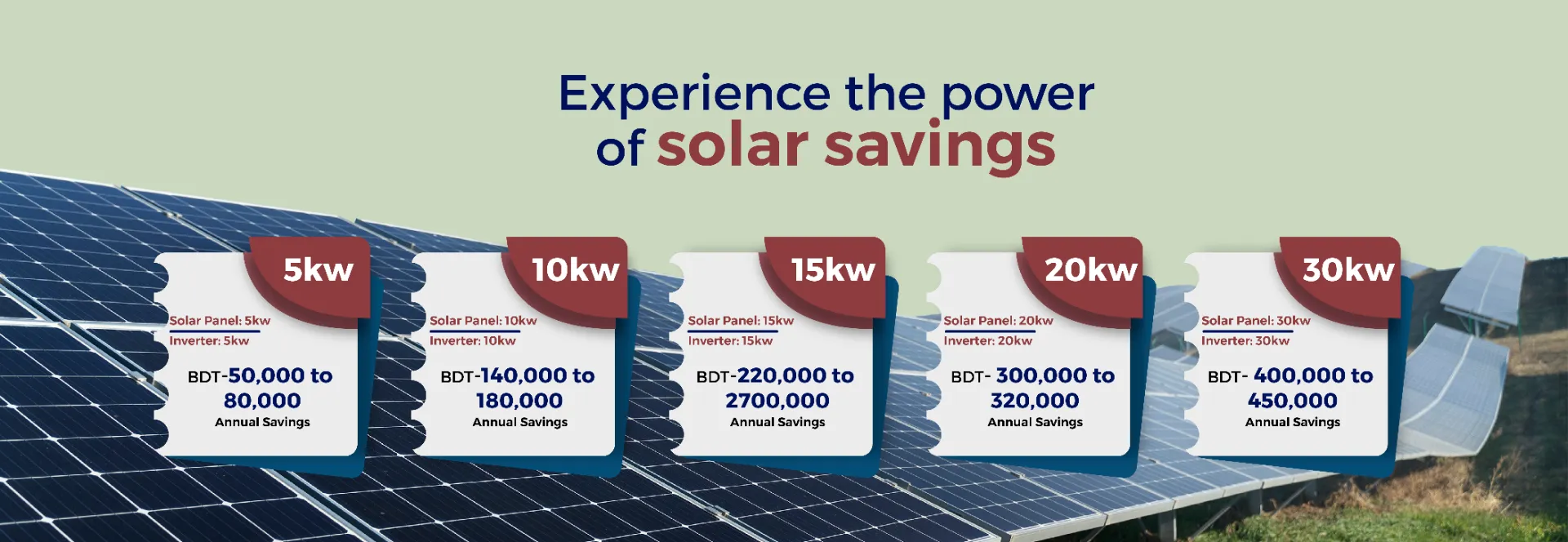 Experience the power of solar savings

5kw

Solar Panel: 5kw
Inverter: 5kw

BDT-50,000 to 80,000
Annual Savings

10kw

Solar Panel: 10kw
Inverter: 10kw

BDT-140,000 to 180,000
Annual Savings

15kw

Solar Panel: 15kw
Inverter: 15kw

BDT-220,000 to 2700,000
Annual Savings

20kw

Solar Panel: 20kw
Inverter: 20kw

BDT- 300,000 to 320,000
Annual Savings

30kw

Solar Panel: 30kw
Inverter: 30kw

BDT- 400,000 to 450,000
Annual Savings